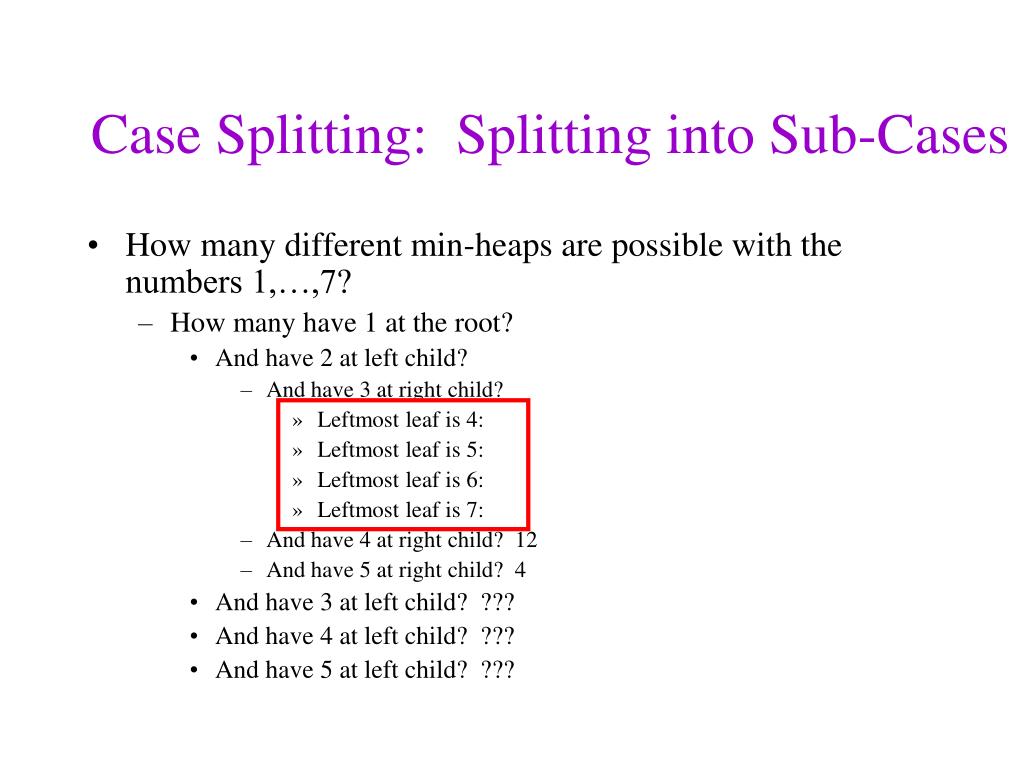 Case Splitting:  Splitting into Sub-Cases

• How many different min-heaps are possible with the numbers 1,…,7?
  – How many have 1 at the root?
    • And have 2 at left child?
      – And have 3 at right child?
        » Leftmost leaf is 4:
        » Leftmost leaf is 5:
        » Leftmost leaf is 6:
        » Leftmost leaf is 7:
      – And have 4 at right child?  12
      – And have 5 at right child?  4
    • And have 3 at left child?  ???
    • And have 4 at left child?  ???
    • And have 5 at left child?  ???